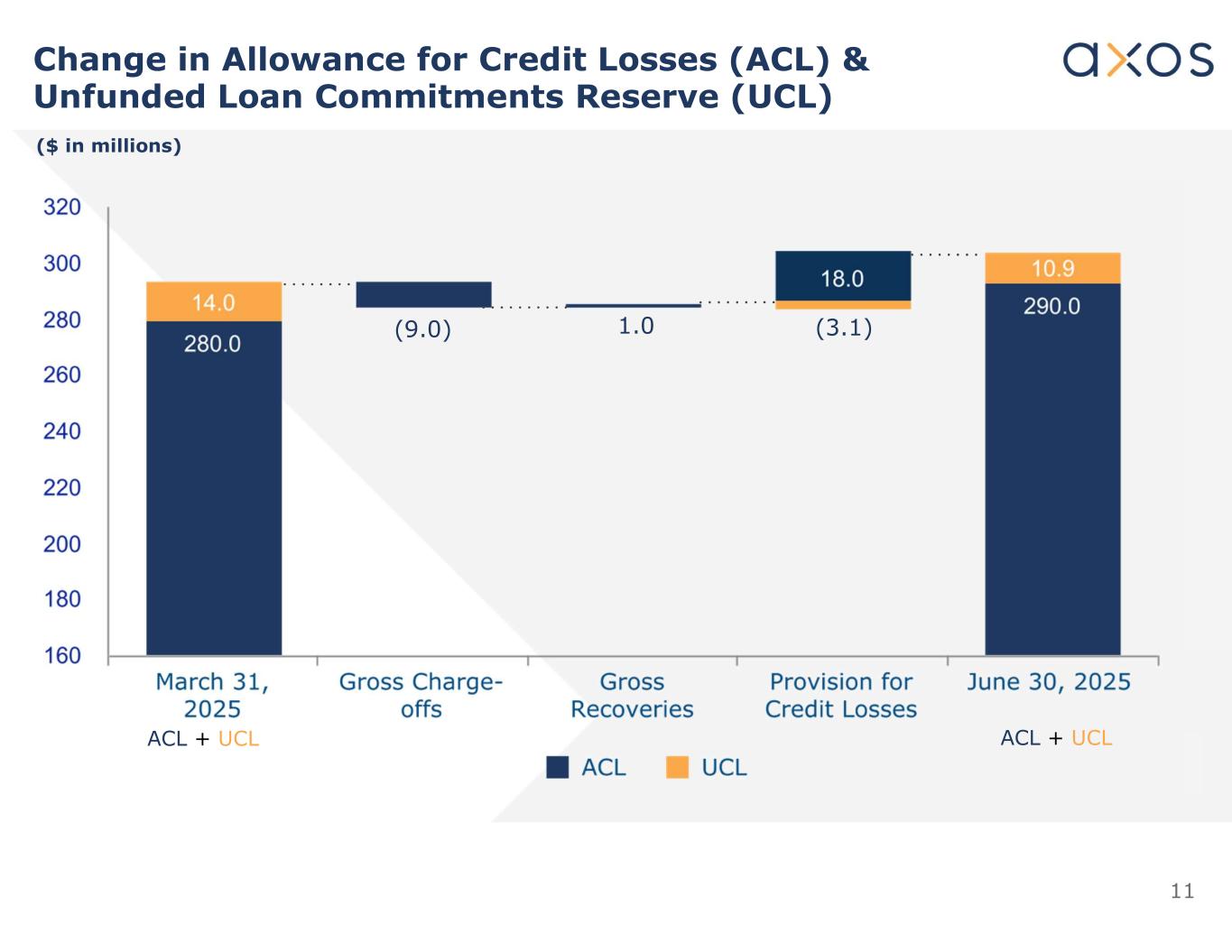 Change in Allowance for Credit Losses (ACL) & Unfunded Loan Commitments Reserve (UCL)

axos

($ in millions)

320
300
280
260
240
220
200
180
160

14.0
280.0
(9.0)
1.0
18.0
(3.1)
10.9
290.0

March 31, 2025
ACL + UCL

Gross Charge-offs

Gross Recoveries

Provision for Credit Losses

June 30, 2025
ACL + UCL

ACL UCL

11